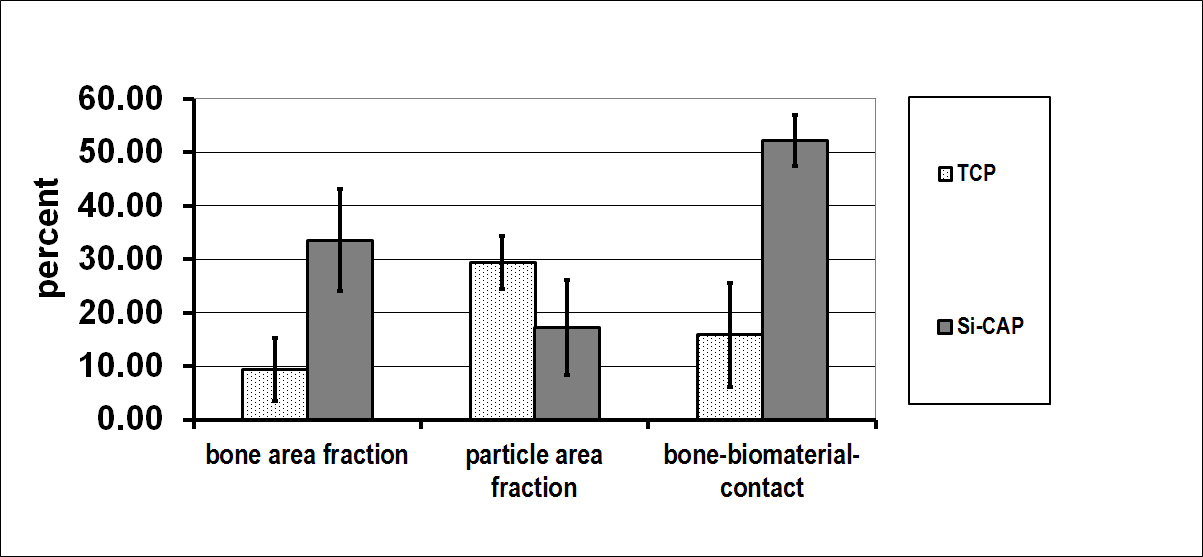 percent

60.00
50.00
40.00
30.00
20.00
10.00
0.00

bone area fraction
particle area fraction
bone-biomaterial-contact

TCP
Si-CAP